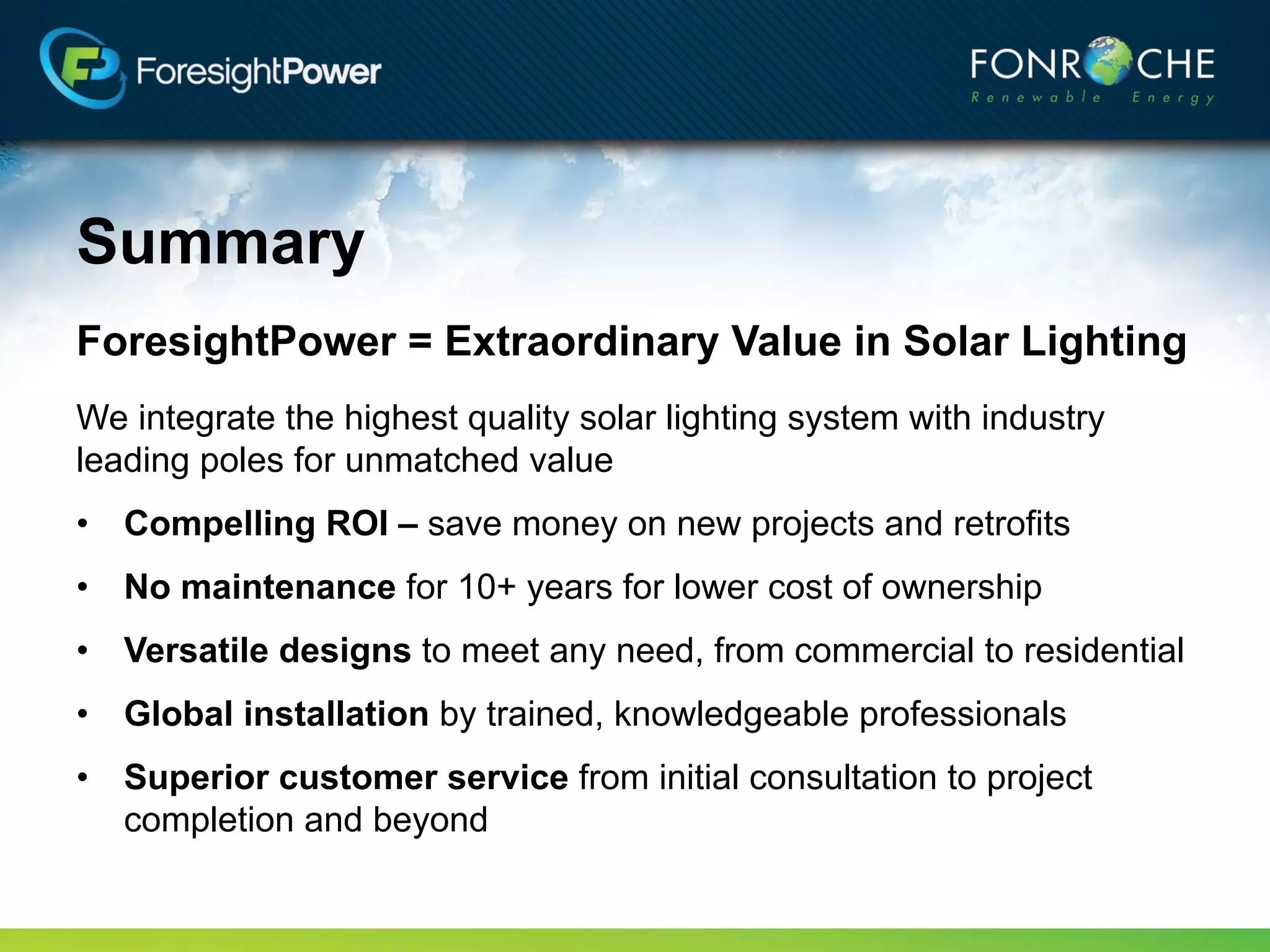 ForesightPower

FONROCHE
Renewable Energy

Summary

ForesightPower = Extraordinary Value in Solar Lighting

We integrate the highest quality solar lighting system with industry leading poles for unmatched value

• Compelling ROI – save money on new projects and retrofits
• No maintenance for 10+ years for lower cost of ownership
• Versatile designs to meet any need, from commercial to residential
• Global installation by trained, knowledgeable professionals
• Superior customer service from initial consultation to project completion and beyond